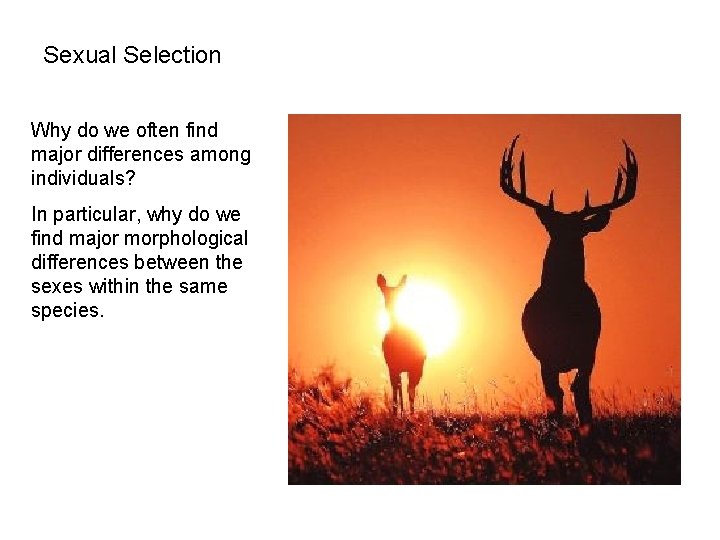 Sexual Selection

Why do we often find major differences among individuals?

In particular, why do we find major morphological differences between the sexes within the same species.